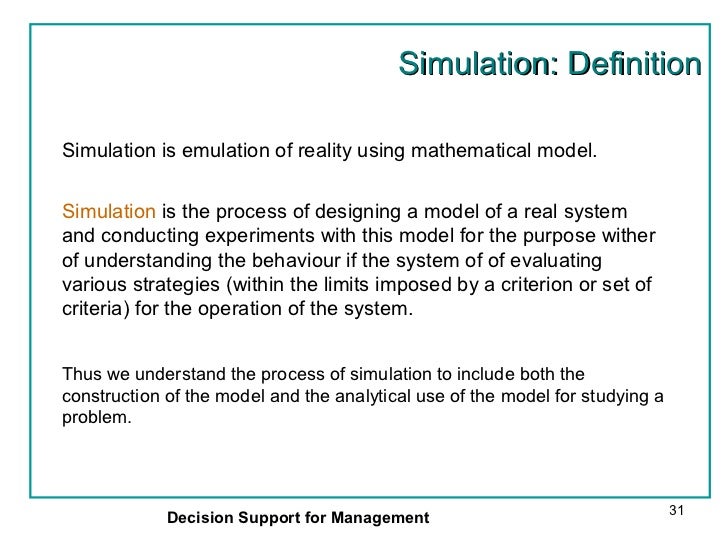 Simulation: Definition

Simulation is emulation of reality using mathematical model.

Simulation is the process of designing a model of a real system and conducting experiments with this model for the purpose wither of understanding the behaviour if the system of of evaluating various strategies (within the limits imposed by a criterion or set of criteria) for the operation of the system.

Thus we understand the process of simulation to include both the construction of the model and the analytical use of the model for studying a problem.

Decision Support for Management

31